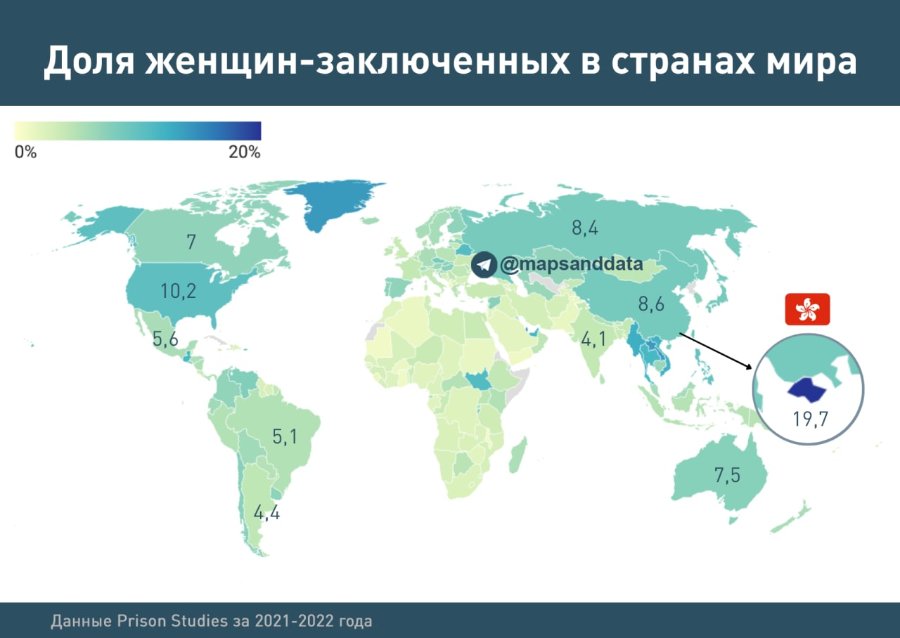 Доля женщин-заключенных в странах мира

0%
20%

7

10,2

5,6

5,1

4,4

8,4

@mapsanddata

8,6

4,1

19,7

7,5

Данные Prison Studies за 2021-2022 года